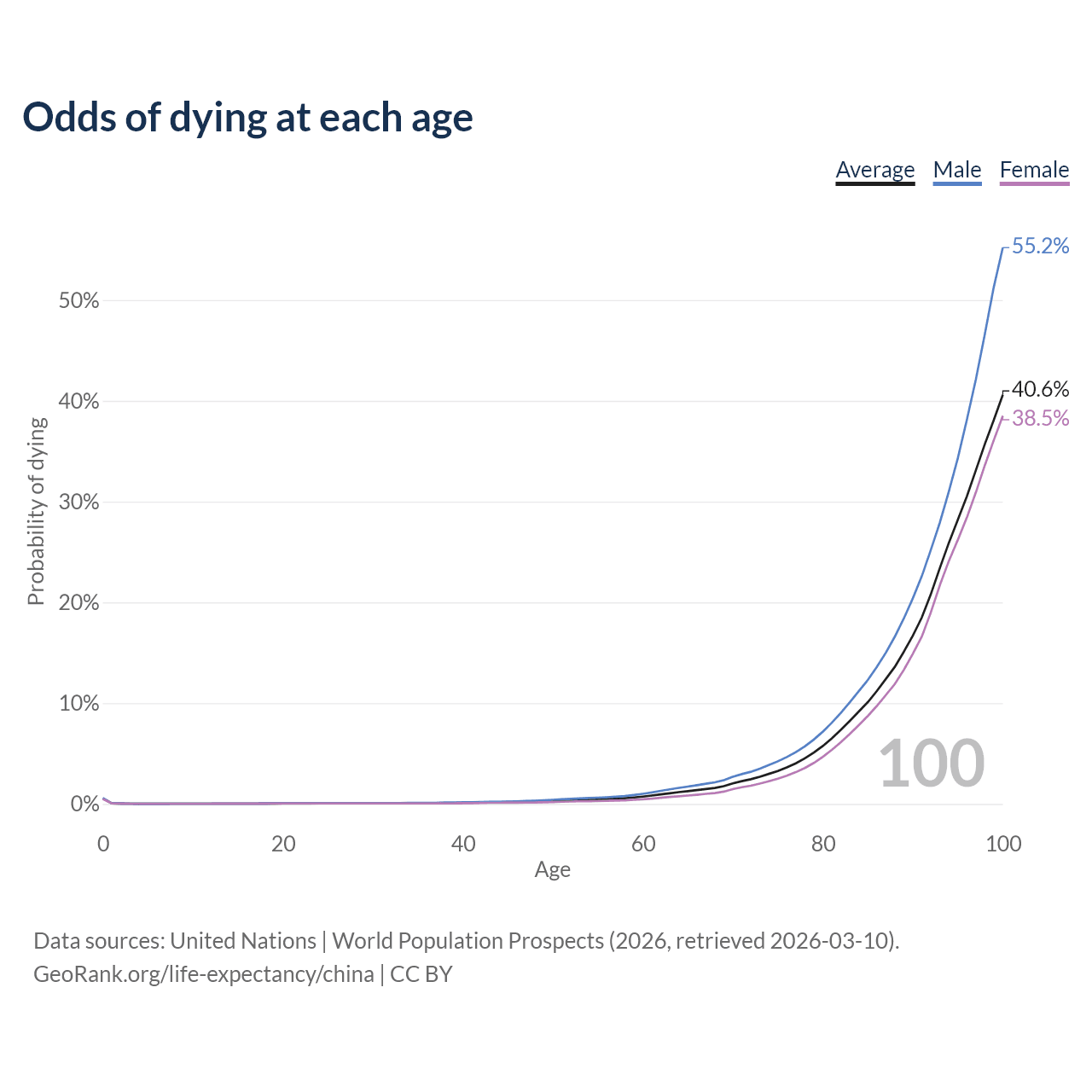 Odds of dying at each age

Average Male Female

55.2%
40.6%
38.5%

50%
40%
30%
20%
10%
0%

Probability of dying

100

0
20
40
60
80
100
Age

Data sources: United Nations | World Population Prospects (2026, retrieved 2026-03-10).
GeoRank.org/life-expectancy/china | CC BY